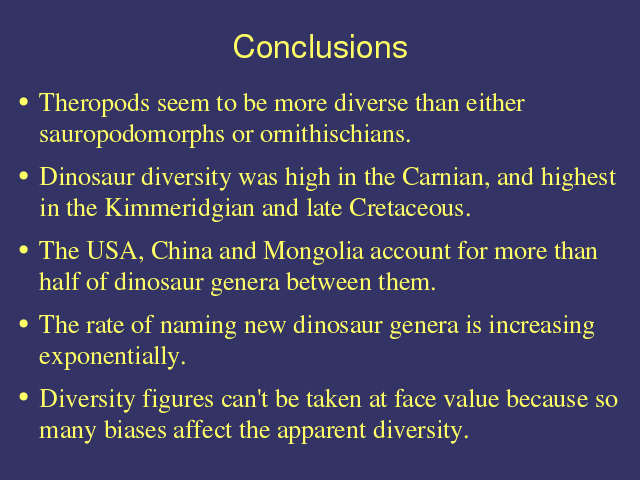 Conclusions

• Theropods seem to be more diverse than either sauropodomorphs or ornithischians.

• Dinosaur diversity was high in the Carnian, and highest in the Kimmeridgian and late Cretaceous.

• The USA, China and Mongolia account for more than half of dinosaur genera between them.

• The rate of naming new dinosaur genera is increasing exponentially.

• Diversity figures can't be taken at face value because so many biases affect the apparent diversity.